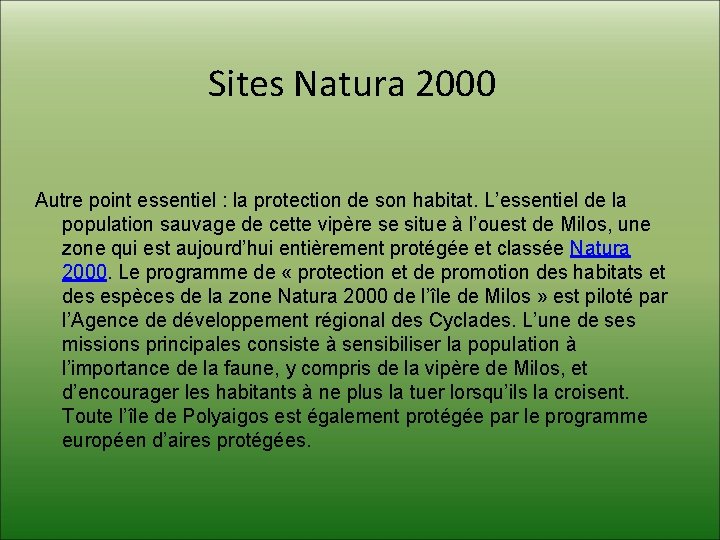 Sites Natura 2000

Autre point essentiel : la protection de son habitat. L’essentiel de la population sauvage de cette vipère se situe à l’ouest de Milos, une zone qui est aujourd’hui entièrement protégée et classée Natura 2000. Le programme de « protection et de promotion des habitats et des espèces de la zone Natura 2000 de l’île de Milos » est piloté par l’Agence de développement régional des Cyclades. L’une de ses missions principales consiste à sensibiliser la population à l’importance de la faune, y compris de la vipère de Milos, et d’encourager les habitants à ne plus la tuer lorsqu’ils la croisent. Toute l’île de Polyaigos est également protégée par le programme européen d’aires protégées.